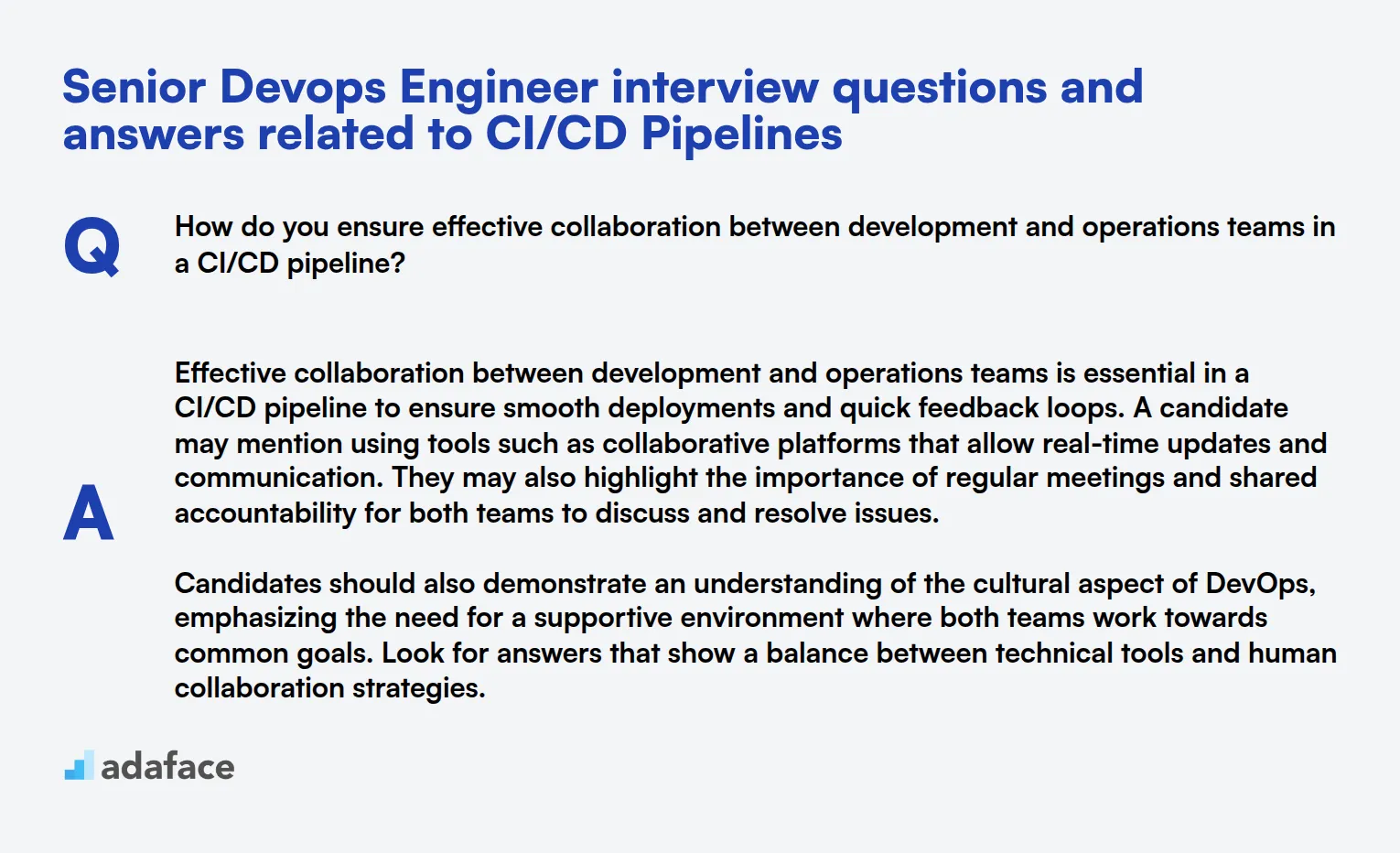 Senior Devops Engineer interview questions and answers related to CI/CD Pipelines

Q

How do you ensure effective collaboration between development and operations teams in a CI/CD pipeline?

A

Effective collaboration between development and operations teams is essential in a CI/CD pipeline to ensure smooth deployments and quick feedback loops. A candidate may mention using tools such as collaborative platforms that allow real-time updates and communication. They may also highlight the importance of regular meetings and shared accountability for both teams to discuss and resolve issues.

Candidates should also demonstrate an understanding of the cultural aspect of DevOps, emphasizing the need for a supportive environment where both teams work towards common goals. Look for answers that show a balance between technical tools and human collaboration strategies.

adaface